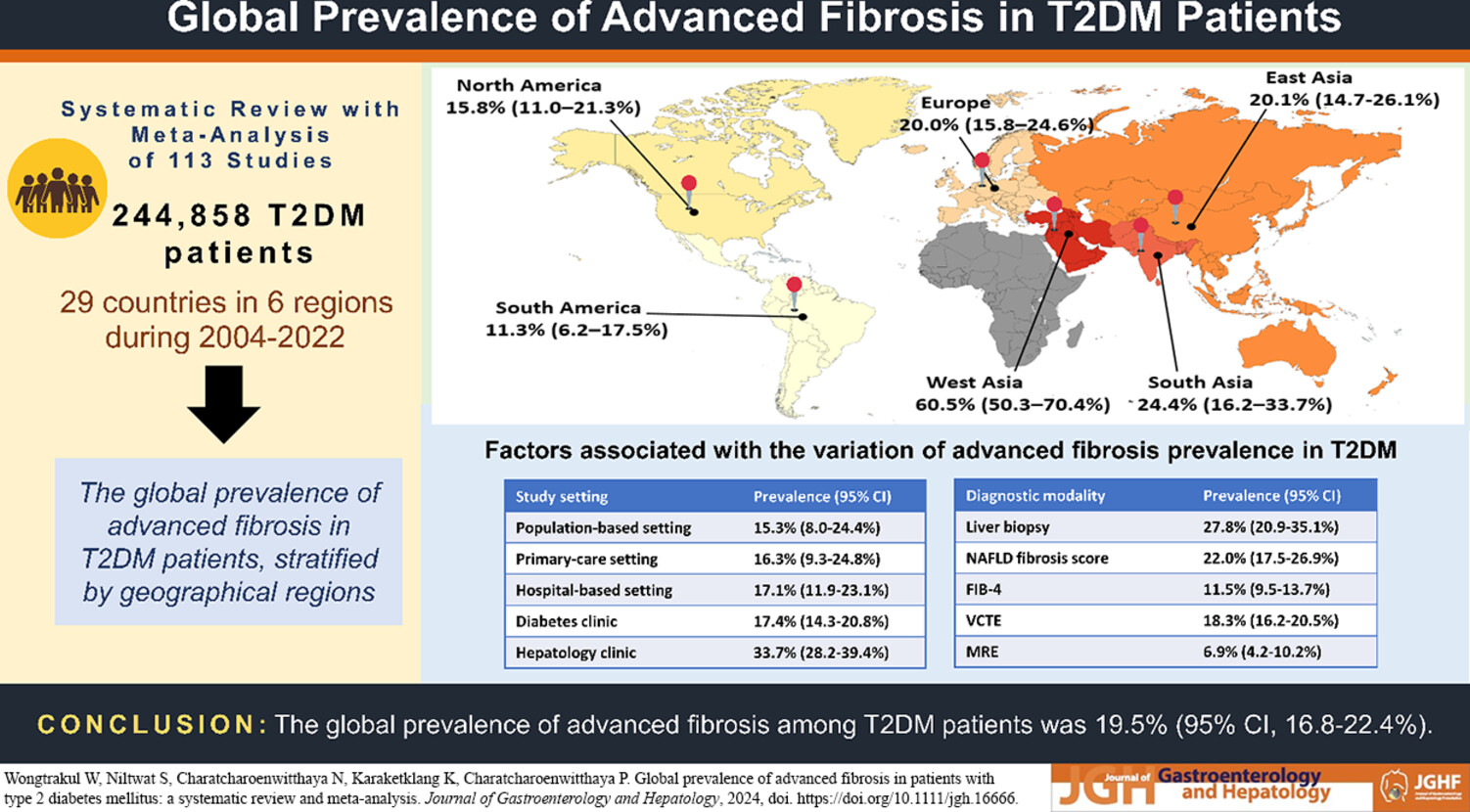 Global Prevalence of Advanced Fibrosis in T2DM Patients

Systematic Review with Meta-Analysis of 113 Studies

244,858 T2DM patients

29 countries in 6 regions during 2004-2022

The global prevalence of advanced fibrosis in T2DM patients, stratified by geographical regions

North America
15.8% (11.0–21.3%)

Europe
20.0% (15.8–24.6%)

East Asia
20.1% (14.7-26.1%)

South America
11.3% (6.2–17.5%)

West Asia
60.5% (50.3–70.4%)

South Asia
24.4% (16.2–33.7%)

Factors associated with the variation of advanced fibrosis prevalence in T2DM

| Study setting | Prevalence (95% CI) |
|---|---|
| Population-based setting | 15.3% (8.0-24.4%) |
| Primary-care setting | 16.3% (9.3-24.8%) |
| Hospital-based setting | 17.1% (11.9-23.1%) |
| Diabetes clinic | 17.4% (14.3-20.8%) |
| Hepatology clinic | 33.7% (28.2-39.4%) |

| Diagnostic modality | Prevalence (95% CI) |
|---|---|
| Liver biopsy | 27.8% (20.9-35.1%) |
| NAFLD fibrosis score | 22.0% (17.5-26.9%) |
| FIB-4 | 11.5% (9.5-13.7%) |
| VCTE | 18.3% (16.2-20.5%) |
| MRE | 6.9% (4.2-10.2%) |

CONCLUSION: The global prevalence of advanced fibrosis among T2DM patients was 19.5% (95% CI, 16.8-22.4%).

Wongtrakul W, Niltwat S, Charatcharoenwitthaya N, Karaketklang K, Charatcharoenwitthaya P. Global prevalence of advanced fibrosis in patients with type 2 diabetes mellitus: a systematic review and meta-analysis. Journal of Gastroenterology and Hepatology, 2024, doi. https://doi.org/10.1111/jgh.16666.

JGH Journal of Gastroenterology and Hepatology

JGHF